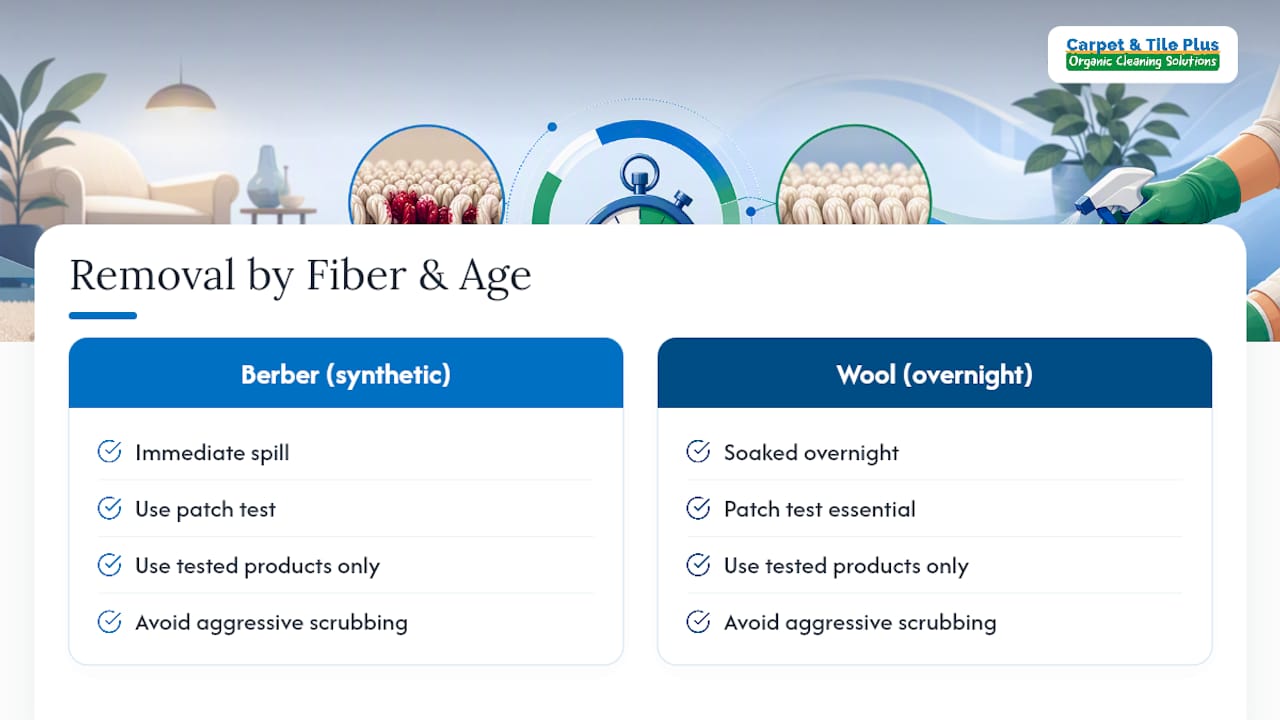 Carpet & Tile Plus
Organic Cleaning Solutions

Removal by Fiber & Age

Berber (synthetic)

Immediate spill

Use patch test

Use tested products only

Avoid aggressive scrubbing

Wool (overnight)

Soaked overnight

Patch test essential

Use tested products only

Avoid aggressive scrubbing